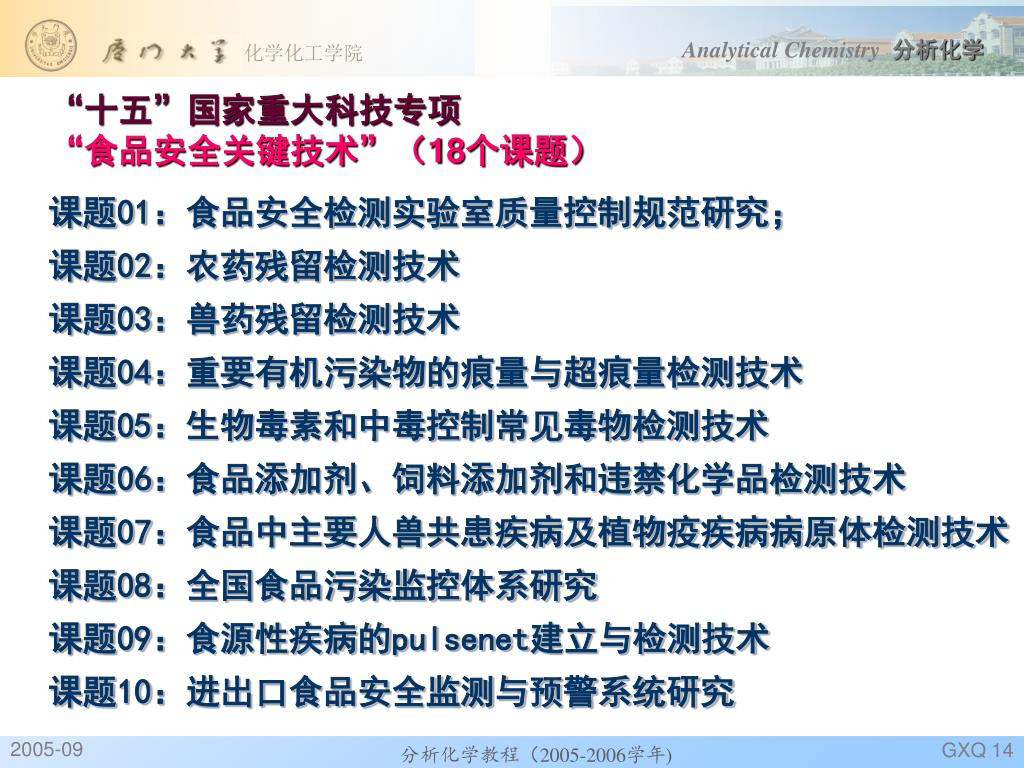 厦门大学 化学化工学院

Analytical Chemistry 分析化学

“十五”国家重大科技专项
“食品安全关键技术”（18个课题）

课题01：食品安全检测实验室质量控制规范研究；

课题02：农药残留检测技术

课题03：兽药残留检测技术

课题04：重要有机污染物的痕量与超痕量检测技术

课题05：生物毒素和中毒控制常见毒物检测技术

课题06：食品添加剂、饲料添加剂和违禁化学品检测技术

课题07：食品中主要人兽共患疾病及植物疫疾病病原体检测技术

课题08：全国食品污染监控体系研究

课题09：食源性疾病的pulsenet建立与检测技术

课题10：进出口食品安全监测与预警系统研究

2005-09

分析化学教程（2005-2006学年）

GXQ 14